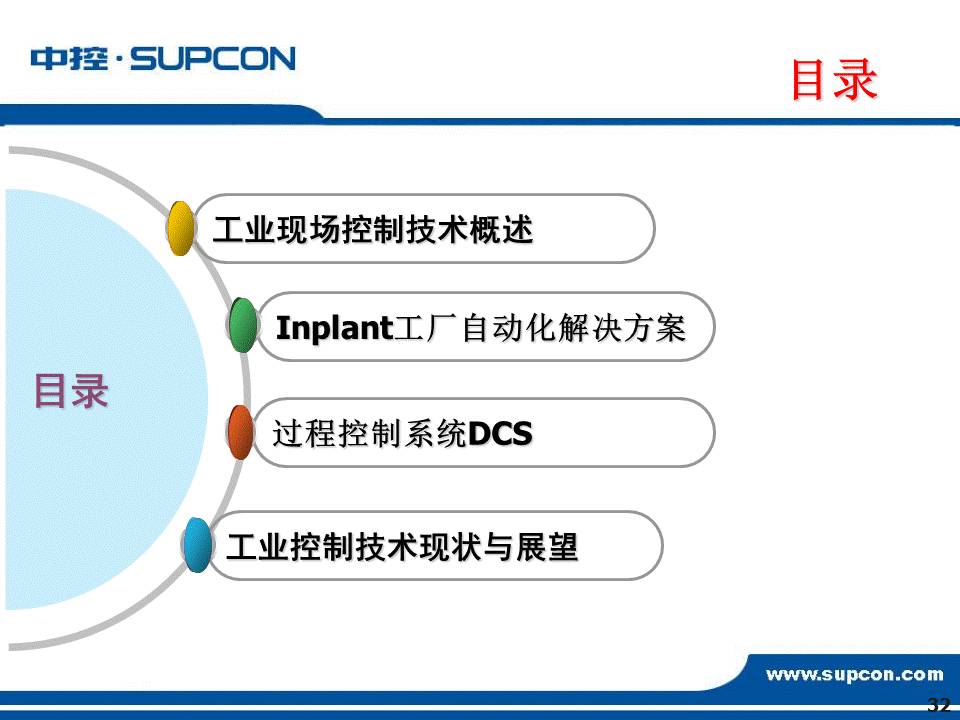 中控·SUPCON

目录

目录

工业现场控制技术概述

Inplant工厂自动化解决方案

过程控制系统DCS

工业控制技术现状与展望

www.supcon.com

32